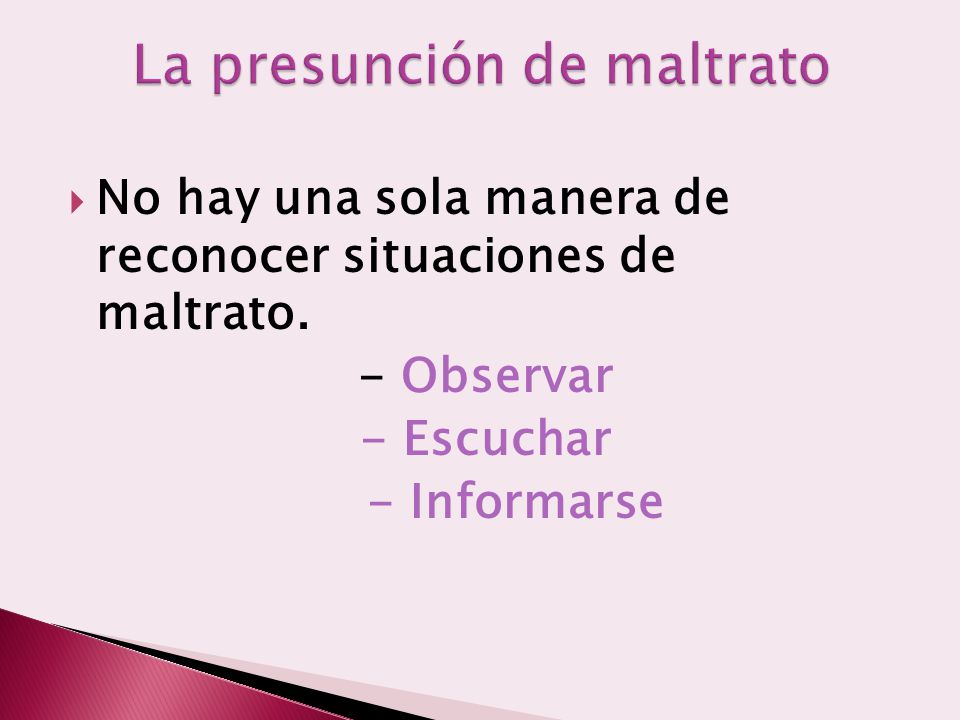 La presunción de maltrato

No hay una sola manera de reconocer situaciones de maltrato.

- Observar
- Escuchar
- Informarse